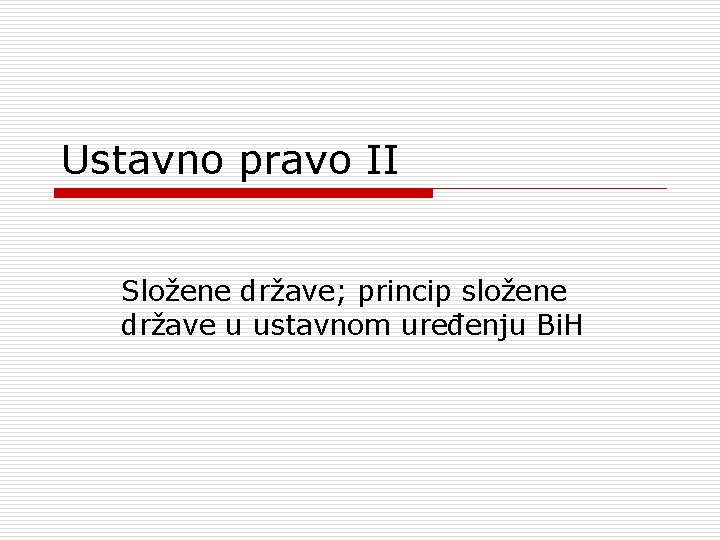 Ustavno pravo II

Složene države; princip složene države u ustavnom uređenju BiH